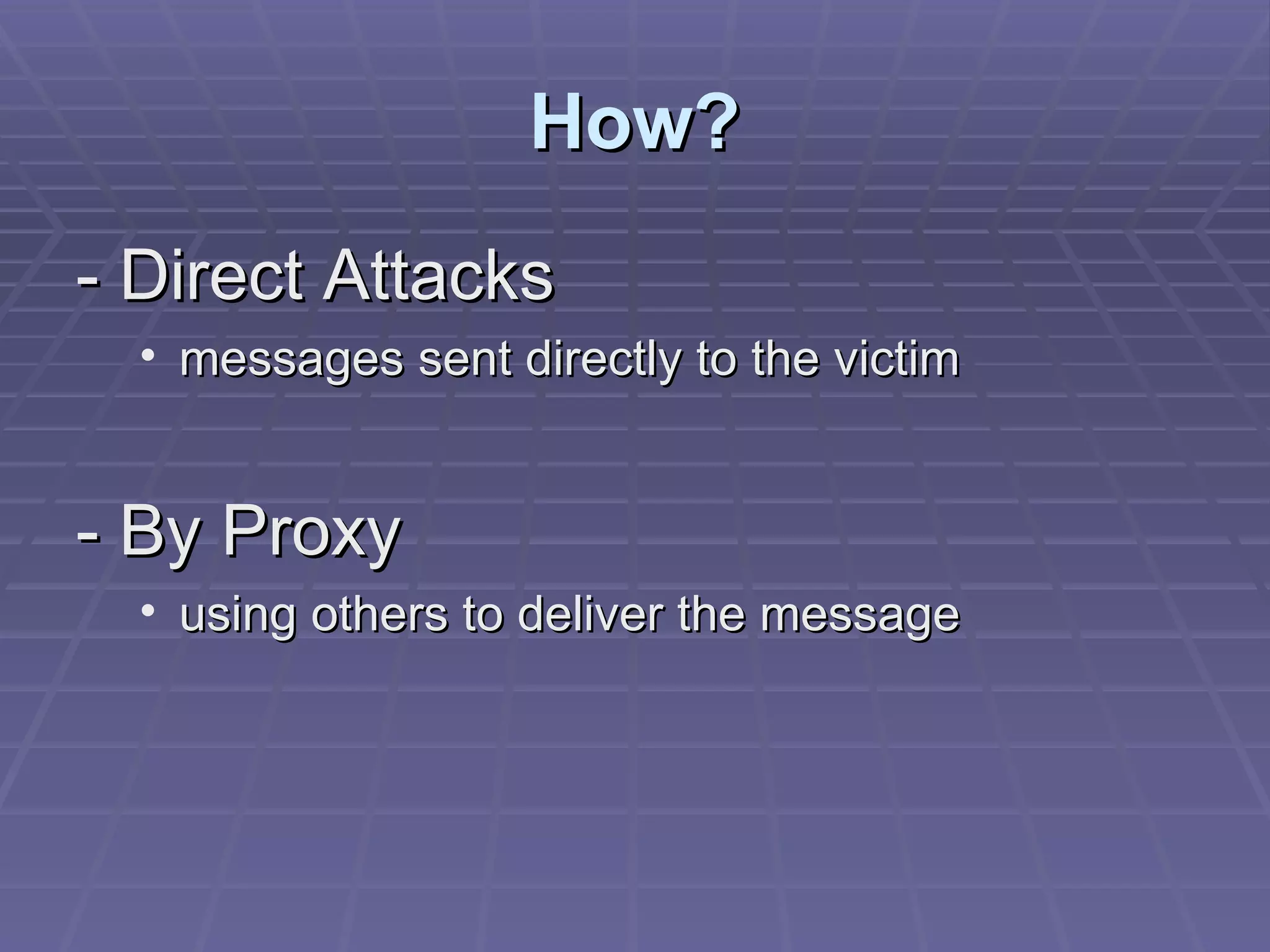 How?

- Direct Attacks

• messages sent directly to the victim

- By Proxy

• using others to deliver the message